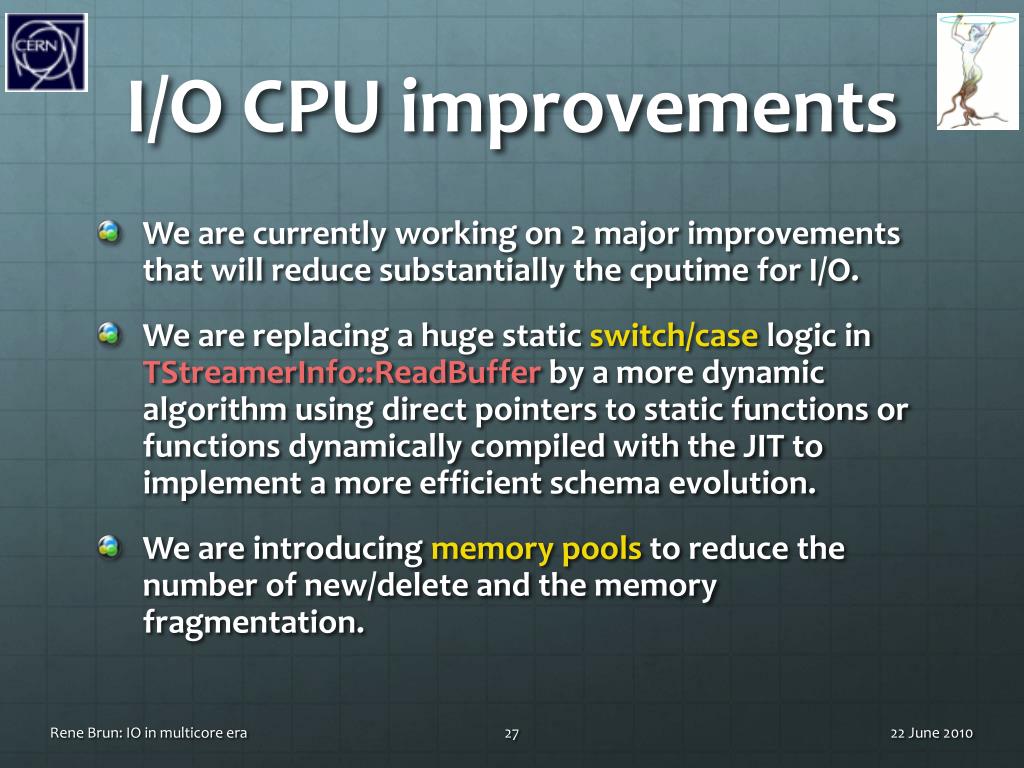 CERN

I/O CPU improvements

We are currently working on 2 major improvements that will reduce substantially the cputime for I/O.

We are replacing a huge static switch/case logic in TStreamerInfo::ReadBuffer by a more dynamic algorithm using direct pointers to static functions or functions dynamically compiled with the JIT to implement a more efficient schema evolution.

We are introducing memory pools to reduce the number of new/delete and the memory fragmentation.

Rene Brun: IO in multicore era

27

22 June 2010